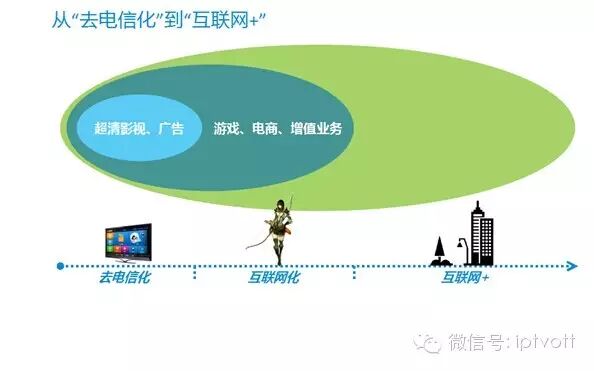 从“去电信化”到“互联网+”

超清影视、广告

游戏、电商、增值业务

去电信化

互联网化

互联网+

微信号: iptvott